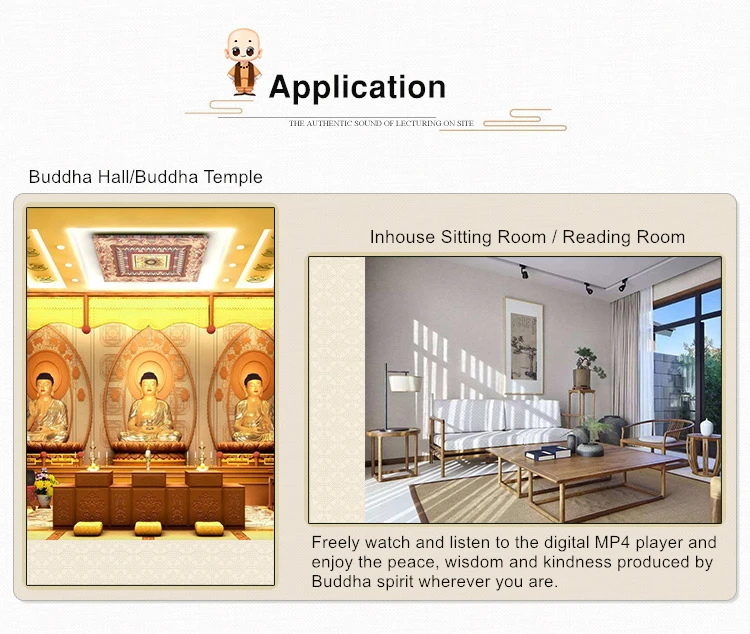 Application

THE AUTHENTIC SOUND OF LECTURING ON SITE

Buddha Hall/Buddha Temple

Inhouse Sitting Room / Reading Room

Freely watch and listen to the digital MP4 player and enjoy the peace, wisdom and kindness produced by Buddha spirit wherever you are.